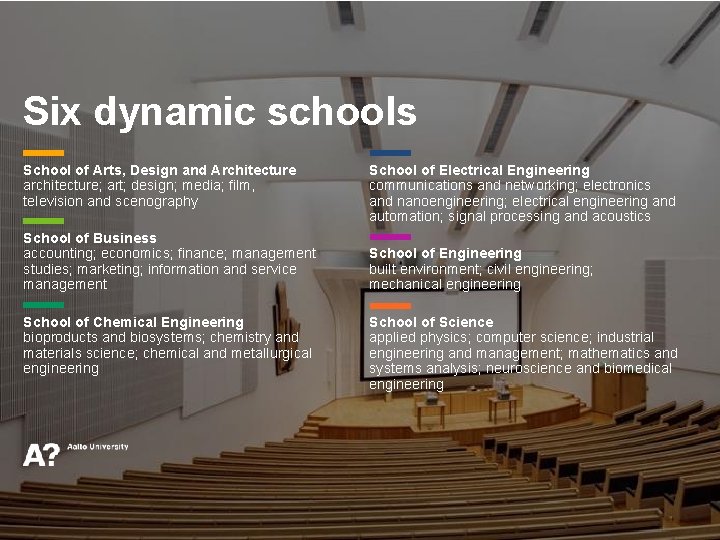 Six dynamic schools

School of Arts, Design and Architecture
architecture; art; design; media; film, television and scenography

School of Business
accounting; economics; finance; management studies; marketing; information and service management

School of Chemical Engineering
bioproducts and biosystems; chemistry and materials science; chemical and metallurgical engineering

School of Electrical Engineering
communications and networking; electronics and nanoengineering; electrical engineering and automation; signal processing and acoustics

School of Engineering
built environment; civil engineering; mechanical engineering

School of Science
applied physics; computer science; industrial engineering and management; mathematics and systems analysis; neuroscience and biomedical engineering

A? Aalto University